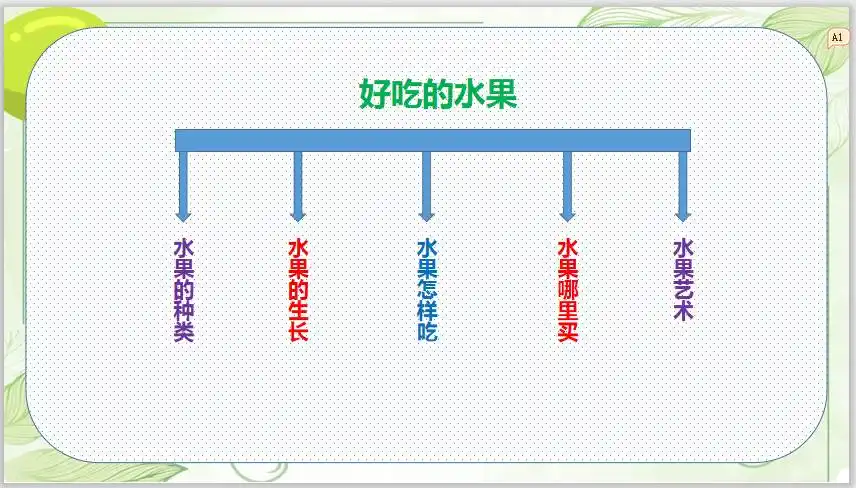 A1

好吃的水果

水果的种类

水果的生长

水果怎样吃

水果哪里买

水果艺术